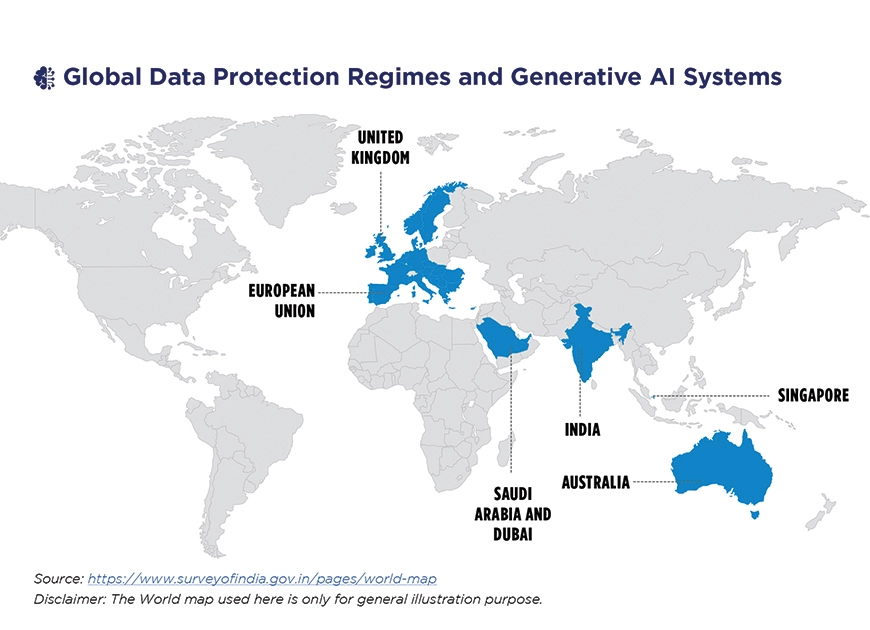 Global Data Protection Regimes and Generative AI Systems

UNITED KINGDOM

EUROPEAN UNION

SINGAPORE

INDIA

AUSTRALIA

SAUDI ARABIA AND DUBAI

Source: https://www.surveyofindia.gov.in/pages/world-map
Disclaimer: The World map used here is only for general illustration purpose.